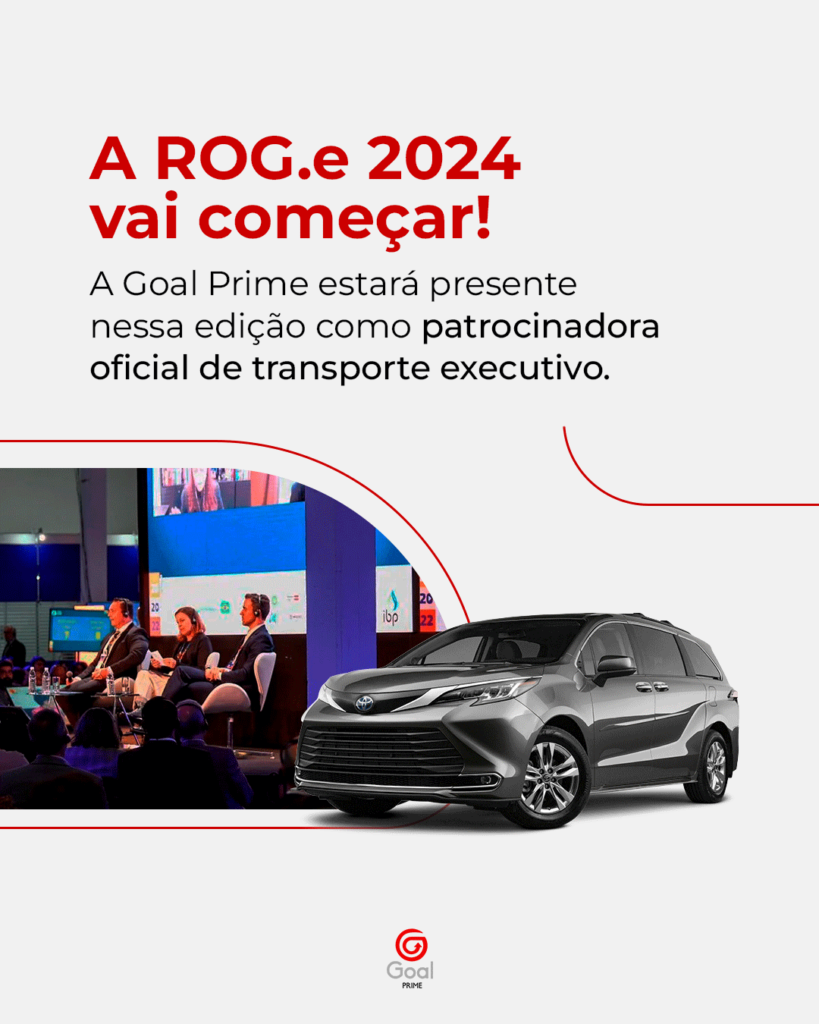 A ROG.e 2024 vai começar!

A Goal Prime estará presente nessa edição como patrocinadora oficial de transporte executivo.

ibp

Goal
PRIME